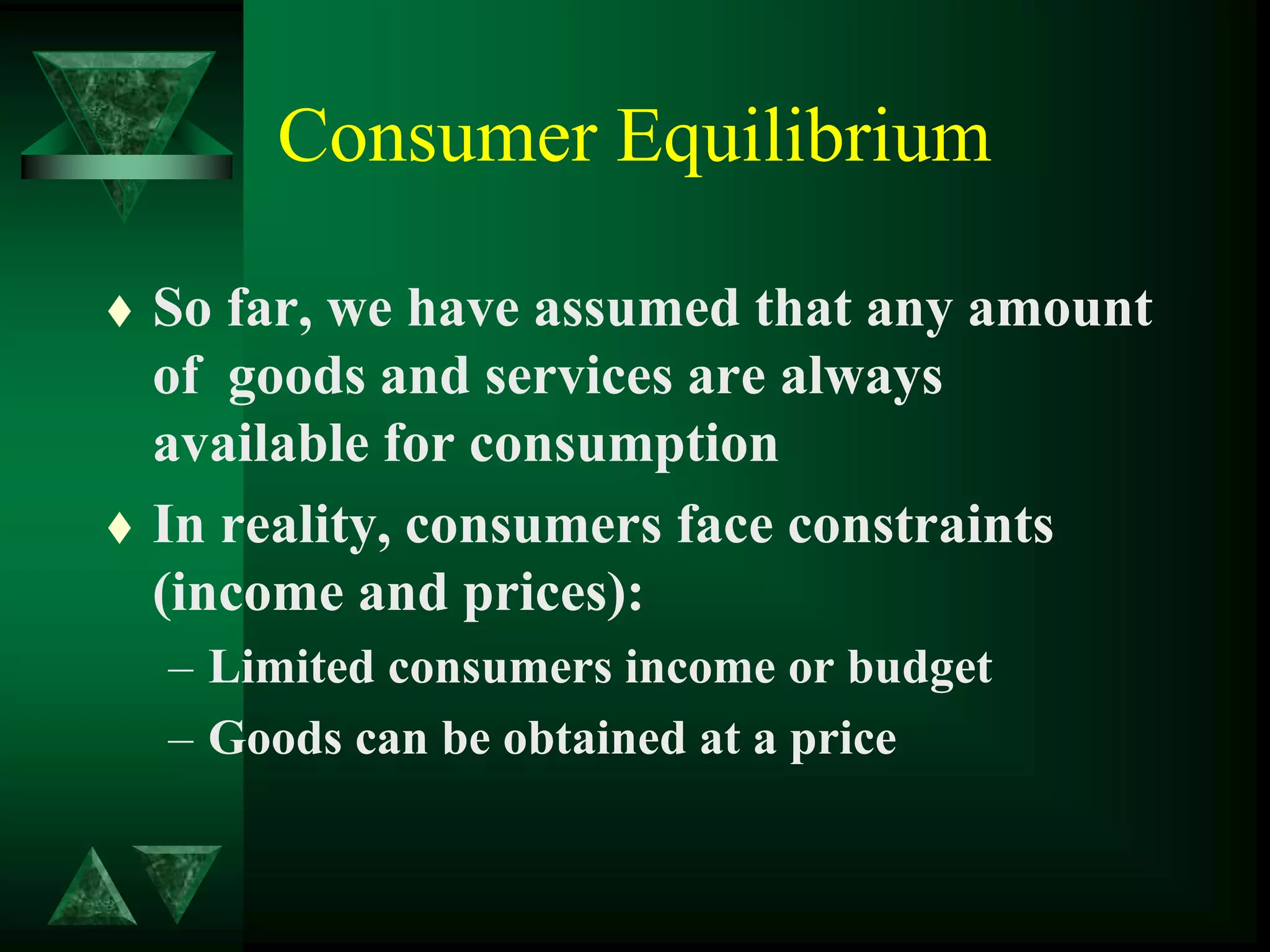 Consumer Equilibrium

♦ So far, we have assumed that any amount of goods and services are always available for consumption

♦ In reality, consumers face constraints (income and prices):

– Limited consumers income or budget

– Goods can be obtained at a price